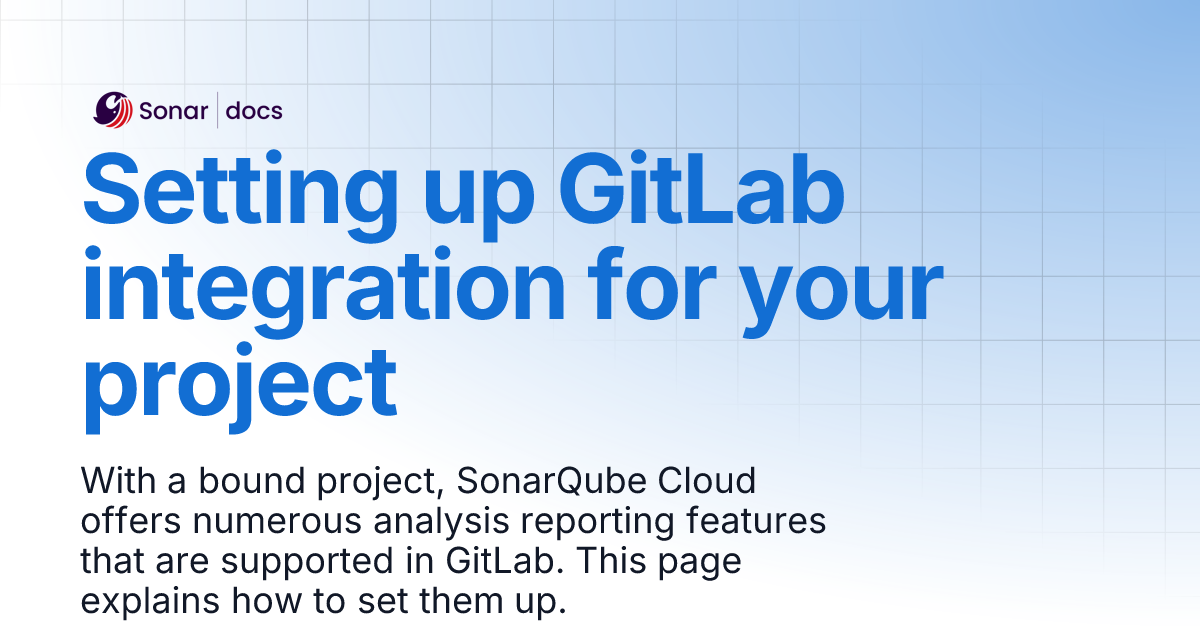 Sonar | docs

Setting up GitLab integration for your project

With a bound project, SonarQube Cloud offers numerous analysis reporting features that are supported in GitLab. This page explains how to set them up.